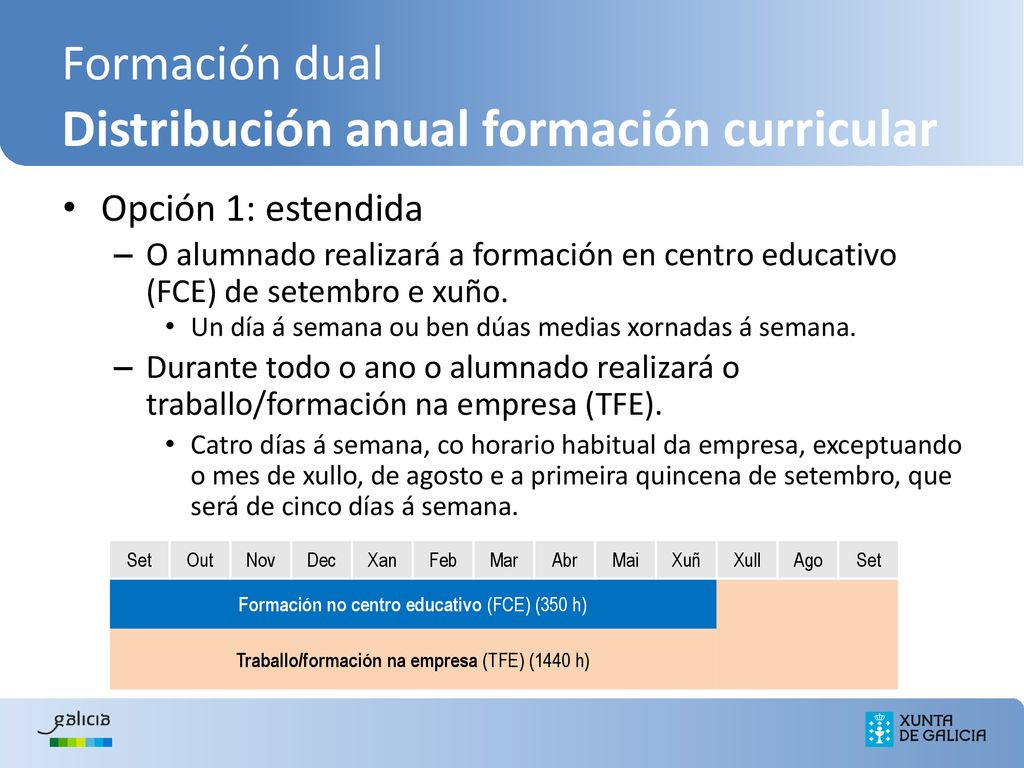 Formación dual
Distribución anual formación curricular

• Opción 1: estendida
– O alumnado realizará a formación en centro educativo (FCE) de setembro e xuño.
• Un día á semana ou ben dúas medias xornadas á semana.
– Durante todo o ano o alumnado realizará o traballo/formación na empresa (TFE).
• Catro días á semana, co horario habitual da empresa, exceptuando o mes de xullo, de agosto e a primeira quincena de setembro, que será de cinco días á semana.

| Set | Out | Nov | Dec | Xan | Feb | Mar | Abr | Mai | Xuñ | Xull | Ago | Set |
|---|---|---|---|---|---|---|---|---|---|---|---|---|

Formación no centro educativo (FCE) (350 h)

Traballo/formación na empresa (TFE) (1440 h)

galicia

XUNTA DE GALICIA